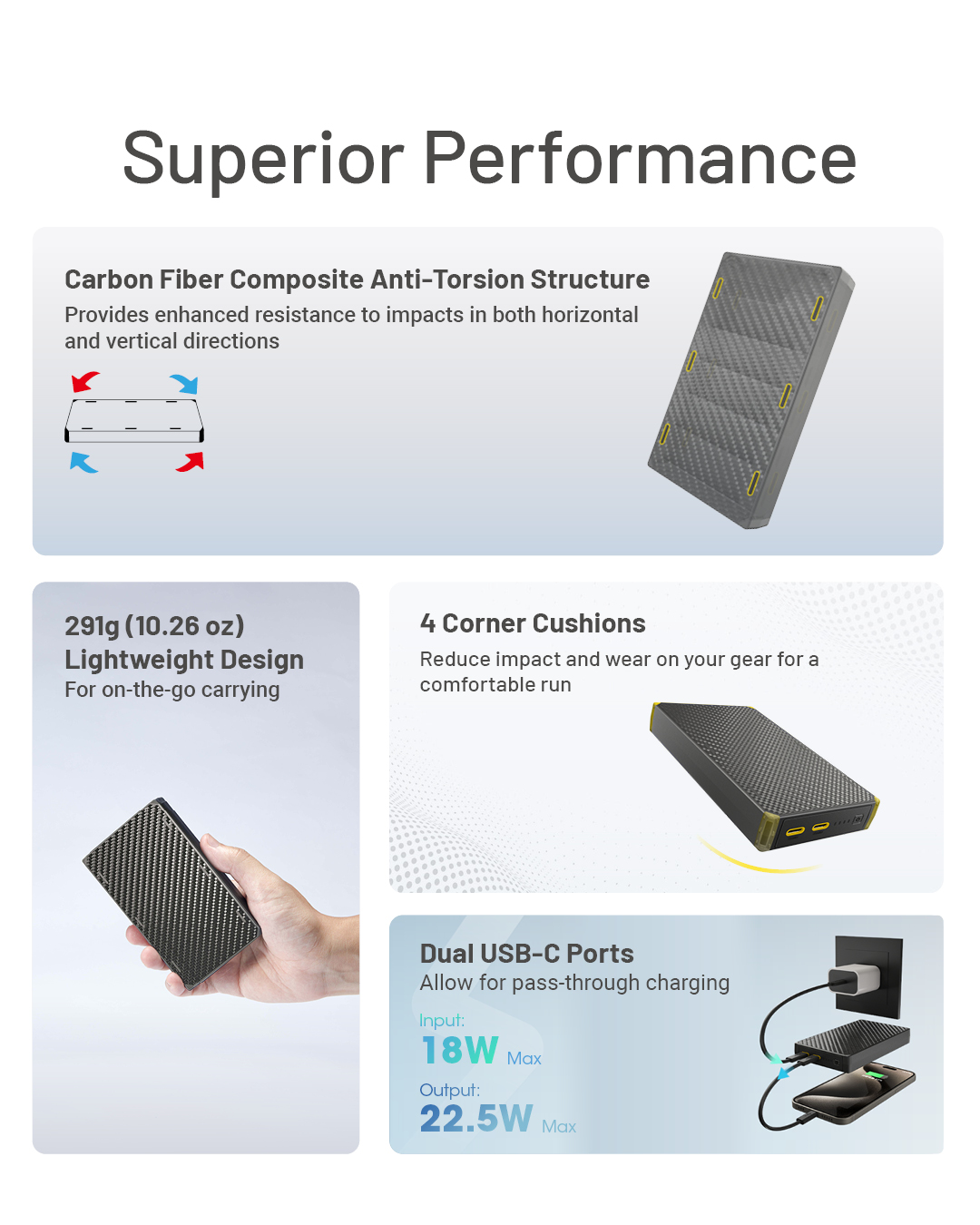 Superior Performance

Carbon Fiber Composite Anti-Torsion Structure
Provides enhanced resistance to impacts in both horizontal and vertical directions

291g (10.26 oz)
Lightweight Design
For on-the-go carrying

4 Corner Cushions
Reduce impact and wear on your gear for a comfortable run

Dual USB-C Ports
Allow for pass-through charging
Input:
18W Max
Output:
22.5W Max